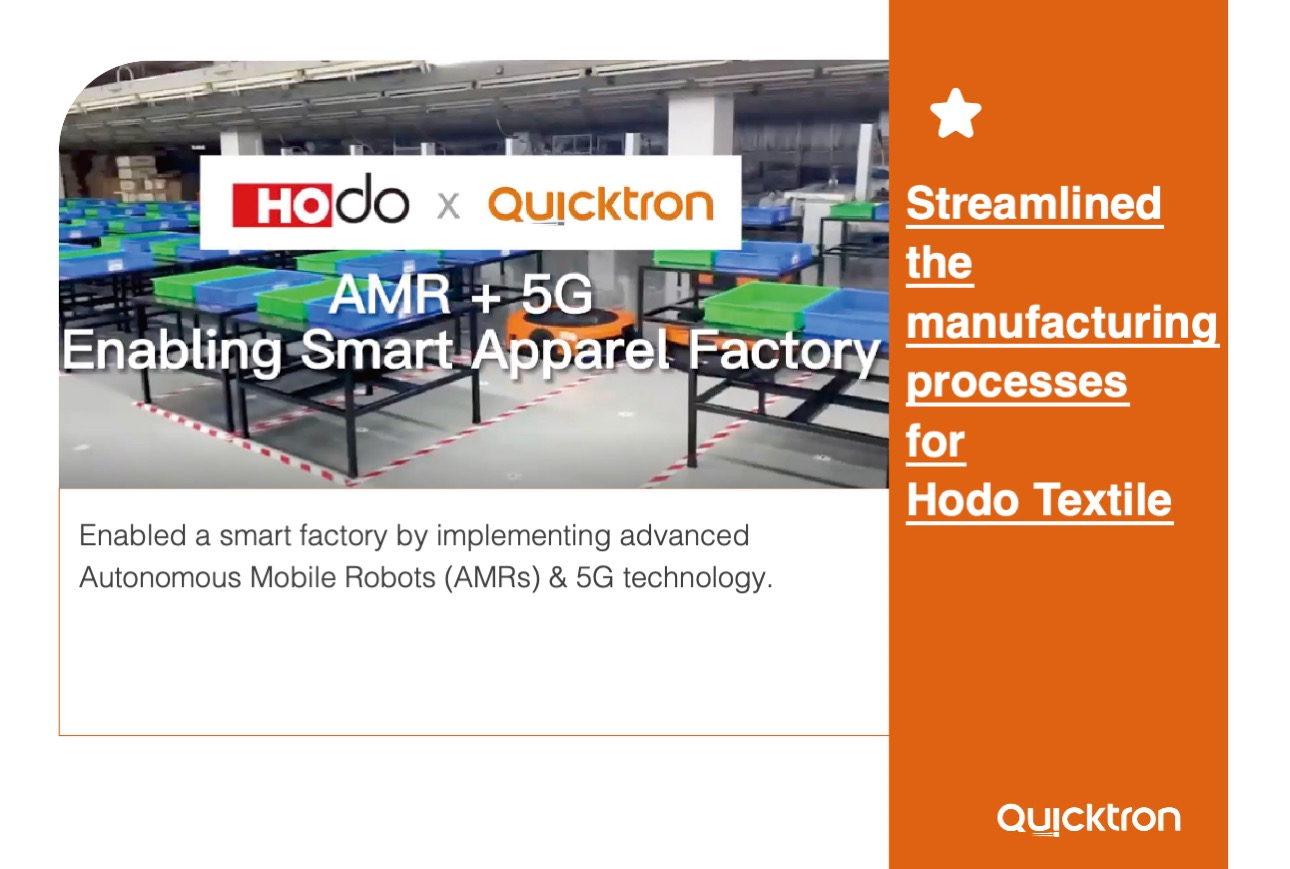 HOdo x Quicktron

AMR + 5G
Enabling Smart Apparel Factory

Enabled a smart factory by implementing advanced Autonomous Mobile Robots (AMRs) & 5G technology.

Streamlined the manufacturing processes for Hodo Textile

Quicktron